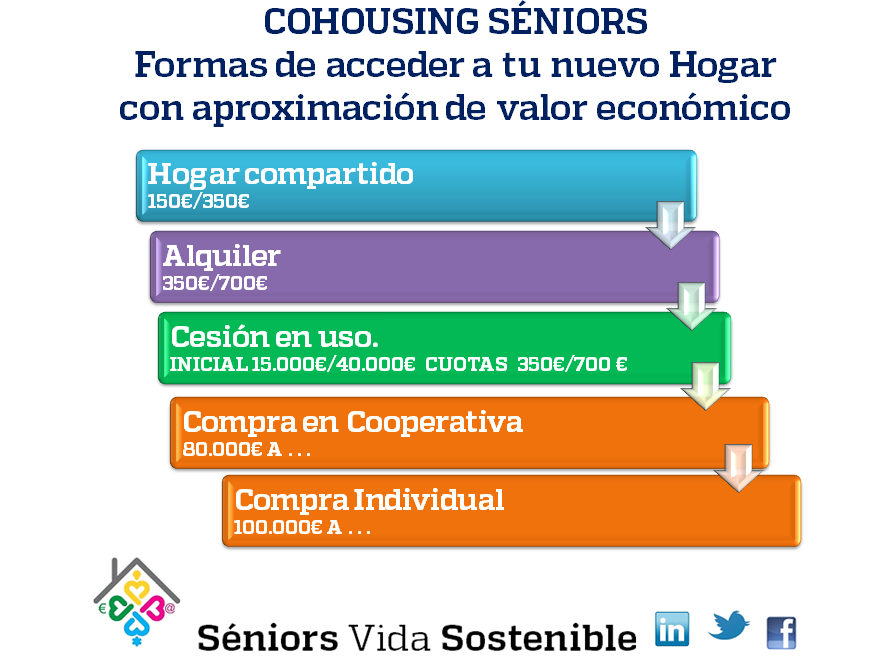 COHOUSING SÉNIORS
Formas de acceder a tu nuevo Hogar con aproximación de valor económico

Hogar compartido
150€/350€

Alquiler
350€/700€

Cesión en uso.
INICIAL 15.000€/40.000€ CUOTAS 350€/700 €

Compra en Cooperativa
80.000€ A . . .

Compra Individual
100.000€ A . . .

€ @

Séniors Vida Sostenible

in

f